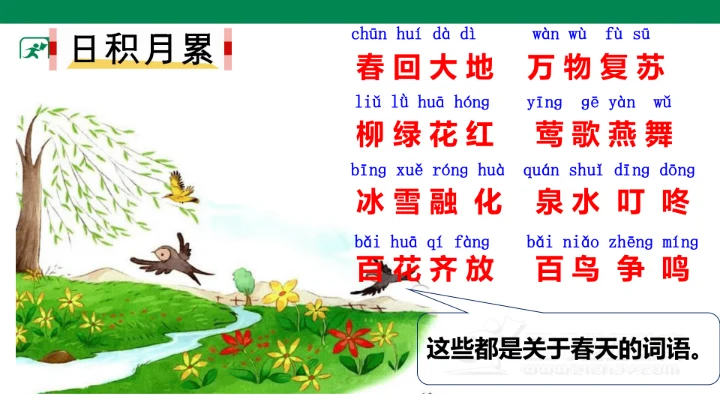 日积月累

chūn huí dà dì　wàn wù fù sū
春回大地　万物复苏

liǔ lǜ huā hóng　yīng gē yàn wǔ
柳绿花红　莺歌燕舞

bīng xuě róng huà　quán shuǐ dīng dōng
冰雪融化　泉水叮咚

bǎi huā qí fàng　bǎi niǎo zhēng míng
百花齐放　百鸟争鸣

这些都是关于春天的词语。